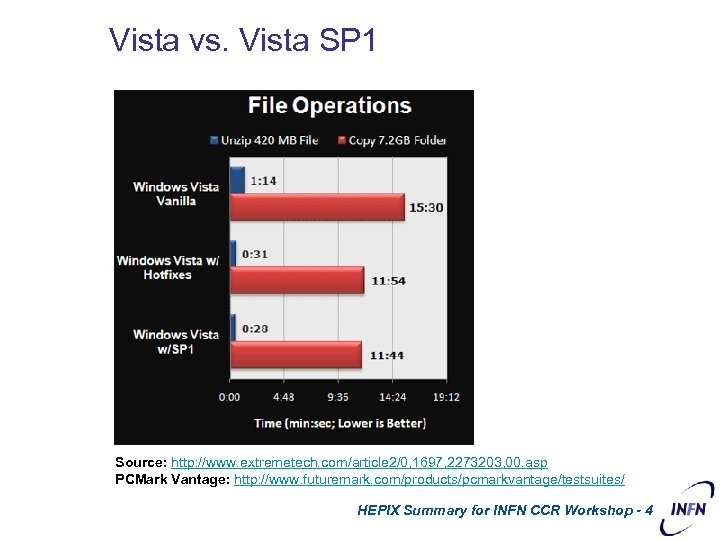 Vista vs. Vista SP1

File Operations

Unzip 420 MB File   Copy 7.2GB Folder

Windows Vista Vanilla
1:14
15:30

Windows Vista w/ Hotfixes
0:31
11:54

Windows Vista w/SP1
0:28
11:44

0:00   4:48   9:36   14:24   19:12

Time (min:sec; Lower is Better)

Source: http://www.extremetech.com/article2/0,1697,2273203,00.asp
PCMark Vantage: http://www.futuremark.com/products/pcmarkvantage/testsuites/

HEPIX Summary for INFN CCR Workshop - 4   INFN